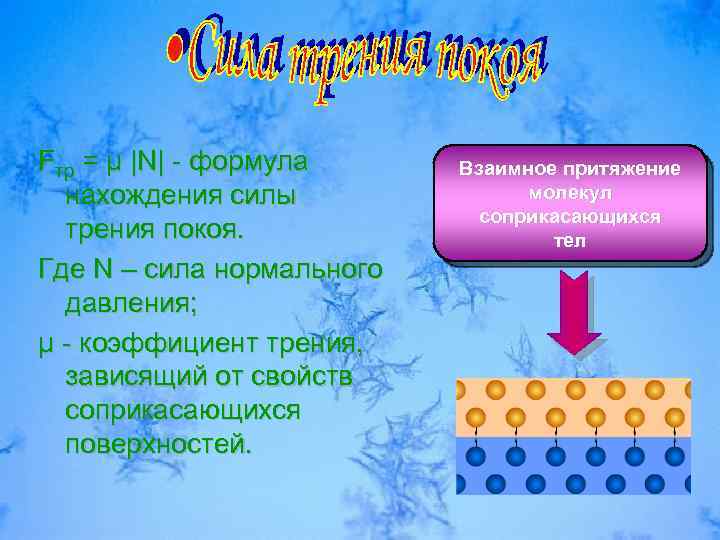 •Сила трения покоя

$F_{тр} = \mu |N|$ - формула нахождения силы трения покоя.

Где N – сила нормального давления;

μ - коэффициент трения, зависящий от свойств соприкасающихся поверхностей.

Взаимное притяжение молекул соприкасающихся тел